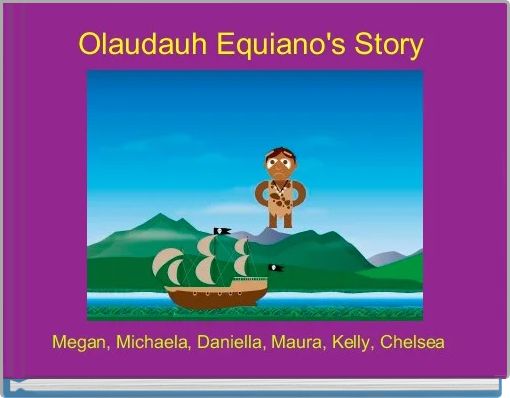 Olaudauh Equiano's Story

Megan, Michaela, Daniella, Maura, Kelly, Chelsea